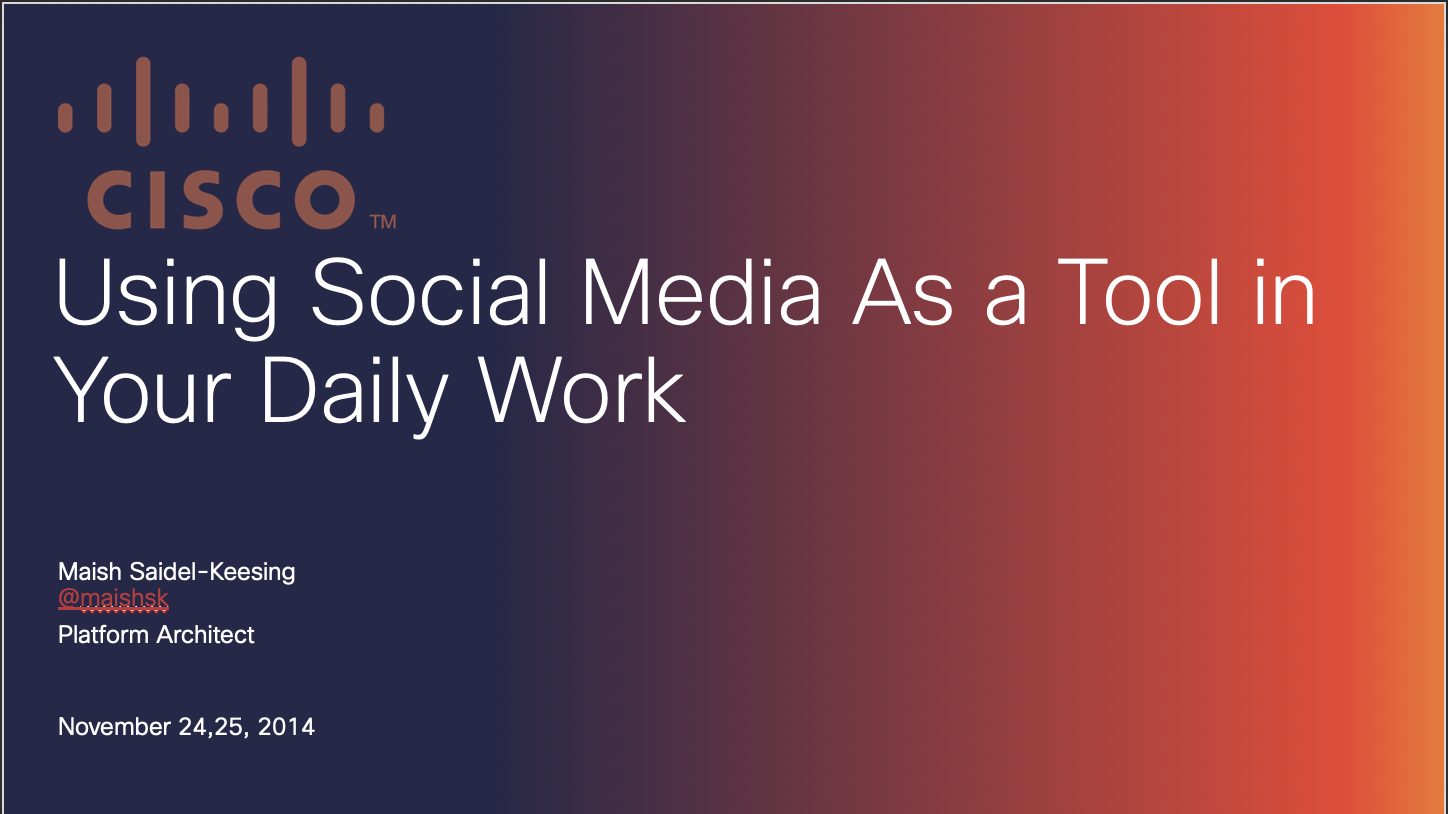 CISCO™

Using Social Media As a Tool in Your Daily Work

Maish Saidel-Keesing
@maishsk
Platform Architect

November 24,25, 2014